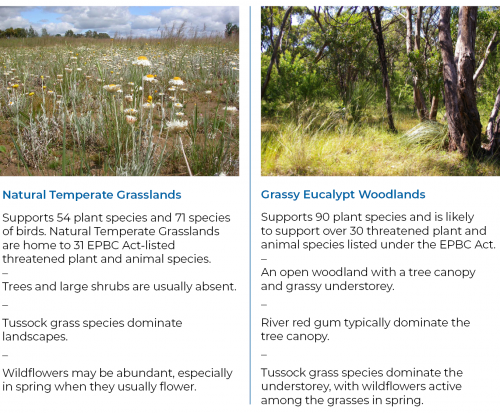 Natural Temperate Grasslands

Supports 54 plant species and 71 species of birds. Natural Temperate Grasslands are home to 31 EPBC Act-listed threatened plant and animal species.

–

Trees and large shrubs are usually absent.

–

Tussock grass species dominate landscapes.

–

Wildflowers may be abundant, especially in spring when they usually flower.

Grassy Eucalypt Woodlands

Supports 90 plant species and is likely to support over 30 threatened plant and animal species listed under the EPBC Act.

–

An open woodland with a tree canopy and grassy understorey.

–

River red gum typically dominate the tree canopy.

–

Tussock grass species dominate the understorey, with wildflowers active among the grasses in spring.